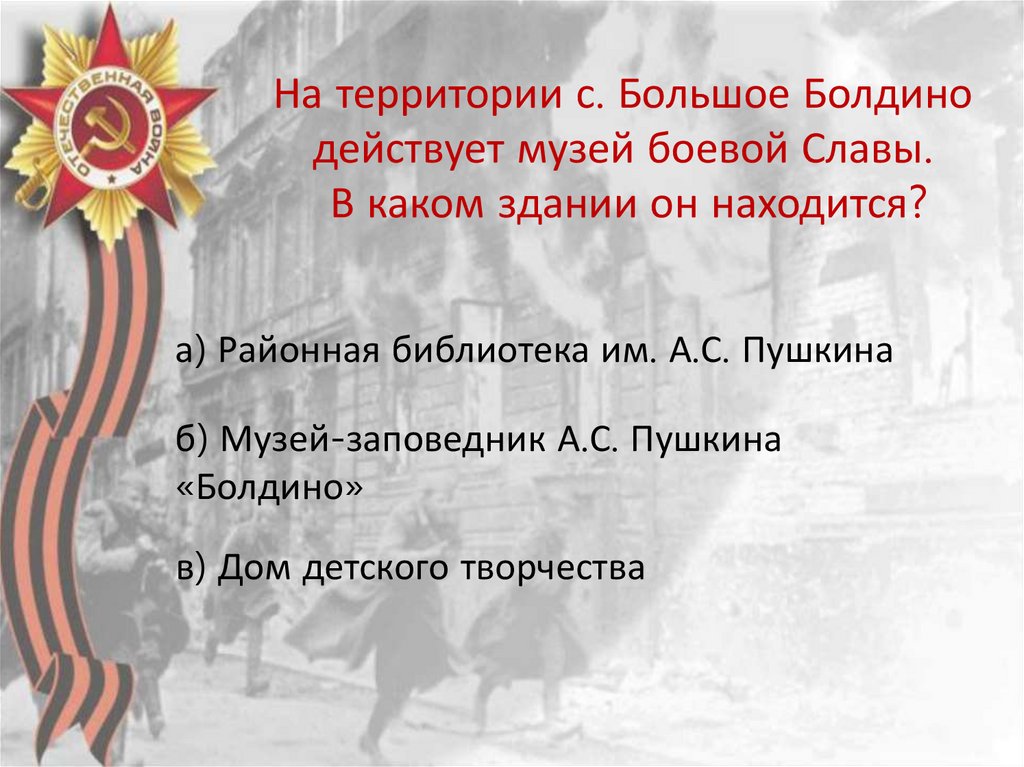 ОТЕЧЕСТВЕННАЯ ВОЙНА

На территории с. Большое Болдино действует музей боевой Славы. В каком здании он находится?

а) Районная библиотека им. А.С. Пушкина

б) Музей-заповедник А.С. Пушкина «Болдино»

в) Дом детского творчества